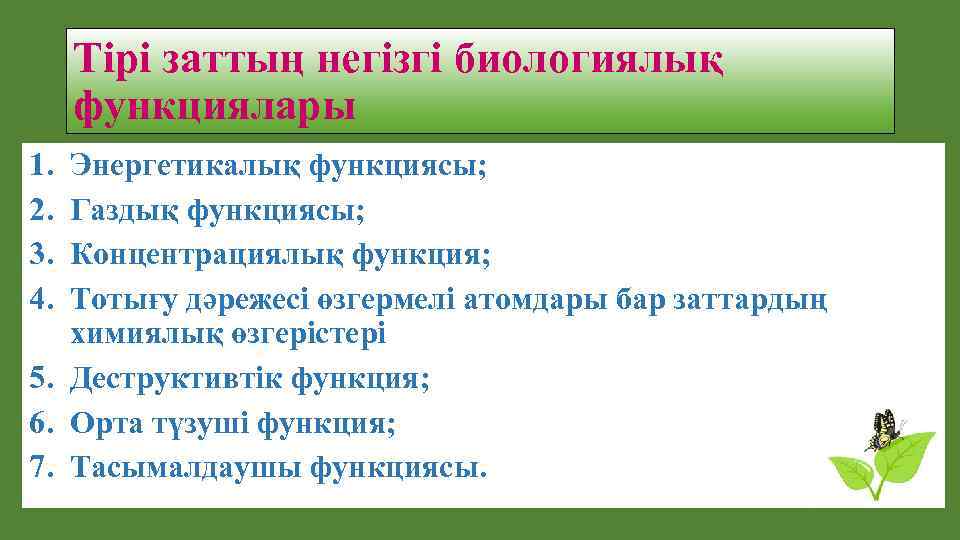 Тірі заттың негізгі биологиялық функциялары

1. Энергетикалық функциясы;
2. Газдық функциясы;
3. Концентрациялық функция;
4. Тотығу дәрежесі өзгермелі атомдары бар заттардың химиялық өзгерістері
5. Деструктивтік функция;
6. Орта түзуші функция;
7. Тасымалдаушы функциясы.